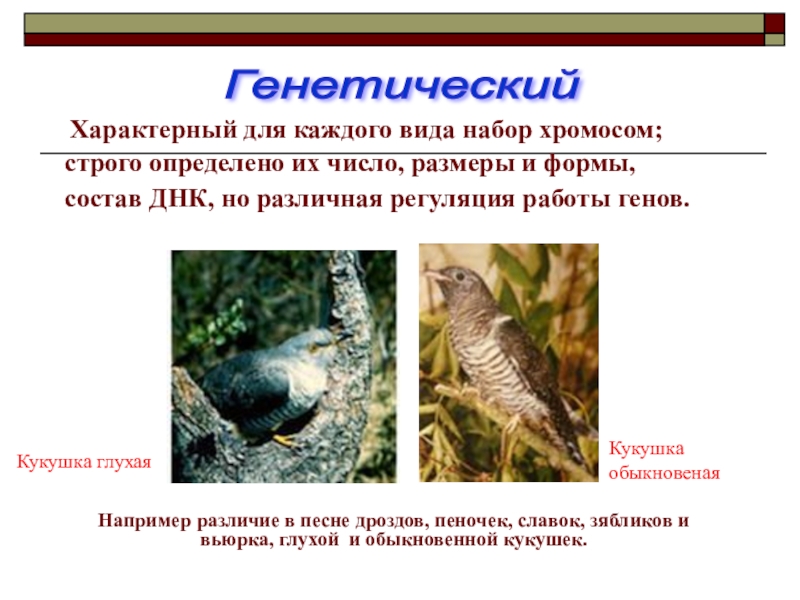 Генетический

Характерный для каждого вида набор хромосом; строго определено их число, размеры и формы, состав ДНК, но различная регуляция работы генов.

Кукушка глухая

Кукушка обыкновеная

Например различие в песне дроздов, пеночек, славок, зябликов и вьюрка, глухой и обыкновенной кукушек.